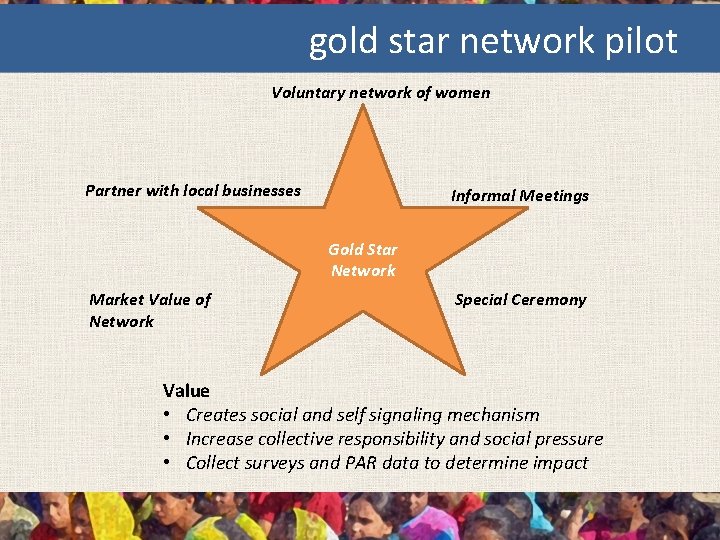 gold star network pilot

Voluntary network of women

Partner with local businesses

Informal Meetings

Gold Star Network

Market Value of Network

Special Ceremony

Value
• Creates social and self signaling mechanism
• Increase collective responsibility and social pressure
• Collect surveys and PAR data to determine impact